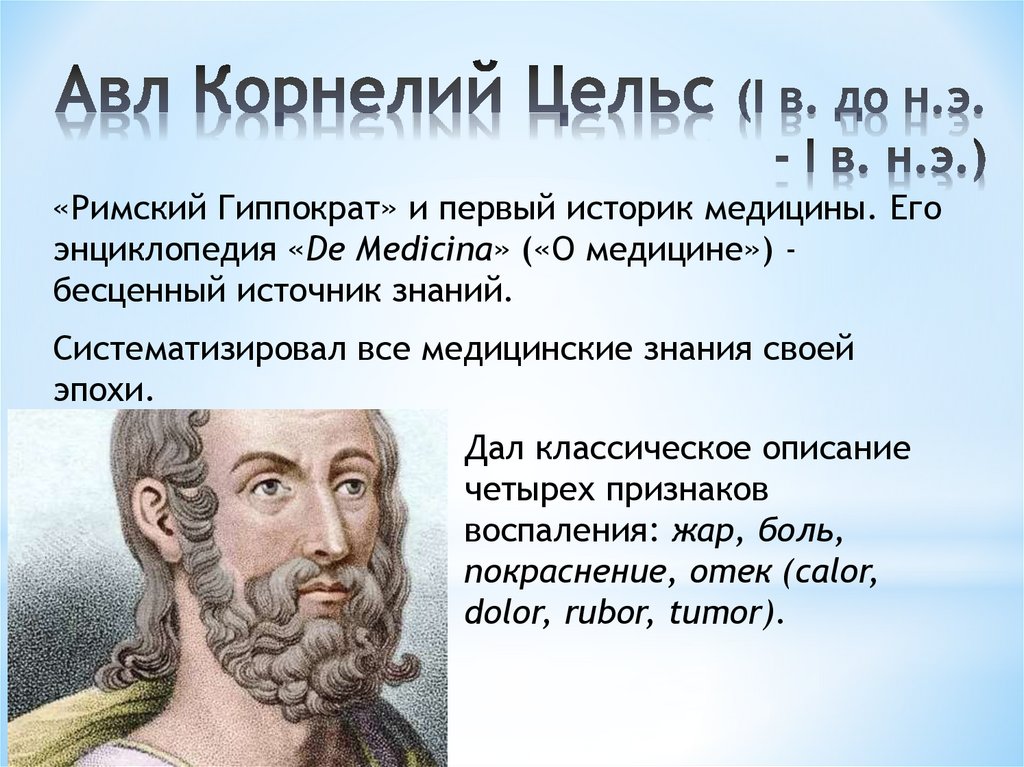 Авл Корнелий Цельс (I в. до н.э. - I в. н.э.)

«Римский Гиппократ» и первый историк медицины. Его энциклопедия «De Medicina» («О медицине») - бесценный источник знаний.

Систематизировал все медицинские знания своей эпохи.

Дал классическое описание четырех признаков воспаления: жар, боль, покраснение, отек (calor, dolor, rubor, tumor).